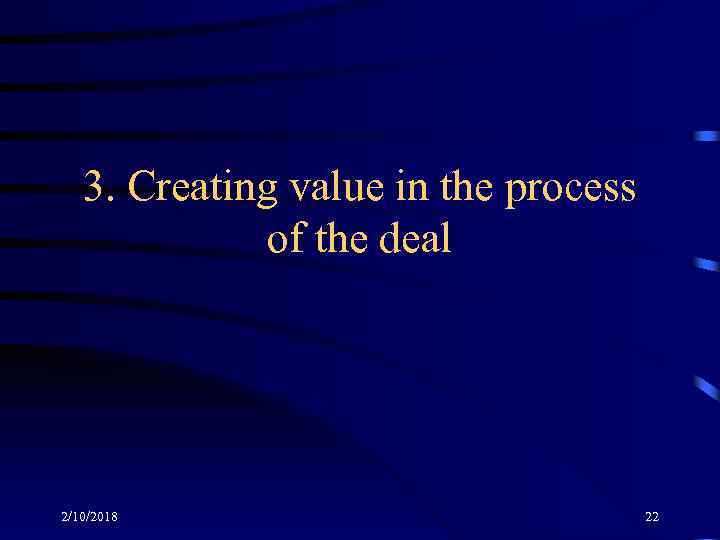 3. Creating value in the process of the deal

2/10/2018

22